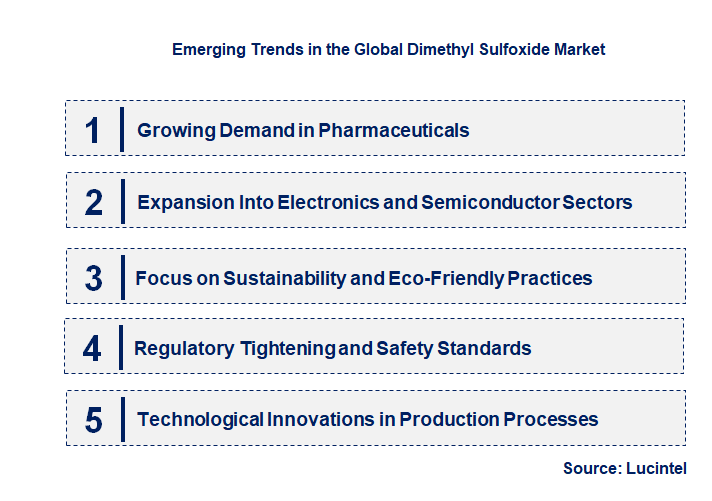 Emerging Trends in the Global Dimethyl Sulfoxide Market

1 Growing Demand in Pharmaceuticals

2 Expansion Into Electronics and Semiconductor Sectors

3 Focus on Sustainability and Eco-Friendly Practices

4 Regulatory Tightening and Safety Standards

5 Technological Innovations in Production Processes

Source: Lucintel